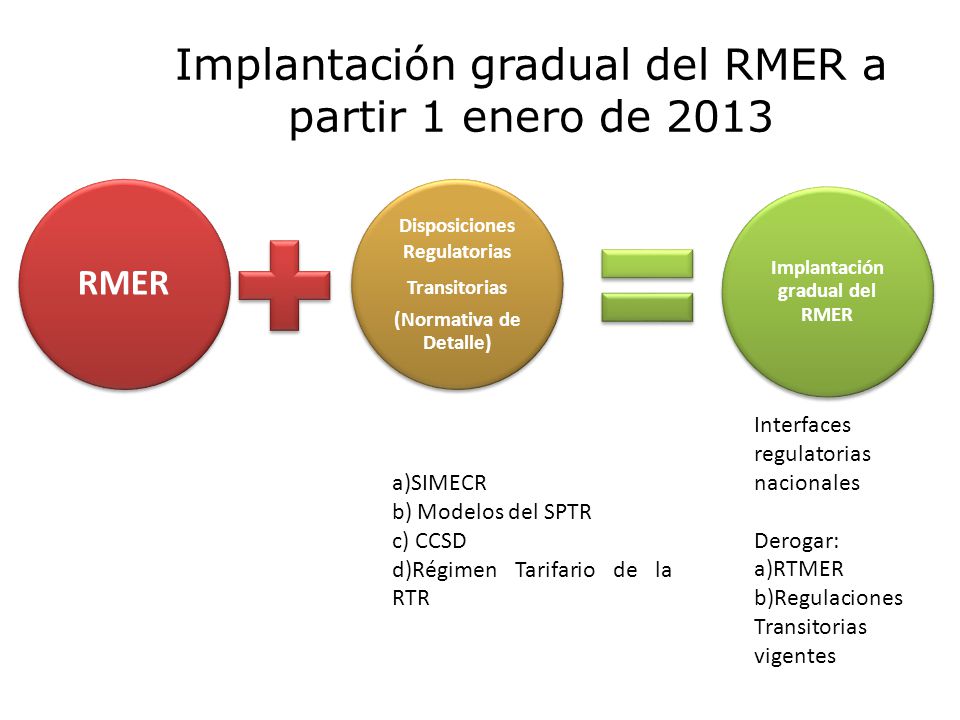 Implantación gradual del RMER a partir 1 enero de 2013

RMER

Disposiciones Regulatorias

Transitorias

(Normativa de Detalle)

Implantación gradual del RMER

a)SIMECR
b) Modelos del SPTR
c) CCSD
d)Régimen Tarifario de la RTR

Interfaces regulatorias nacionales

Derogar:
a)RTMER
b)Regulaciones Transitorias vigentes